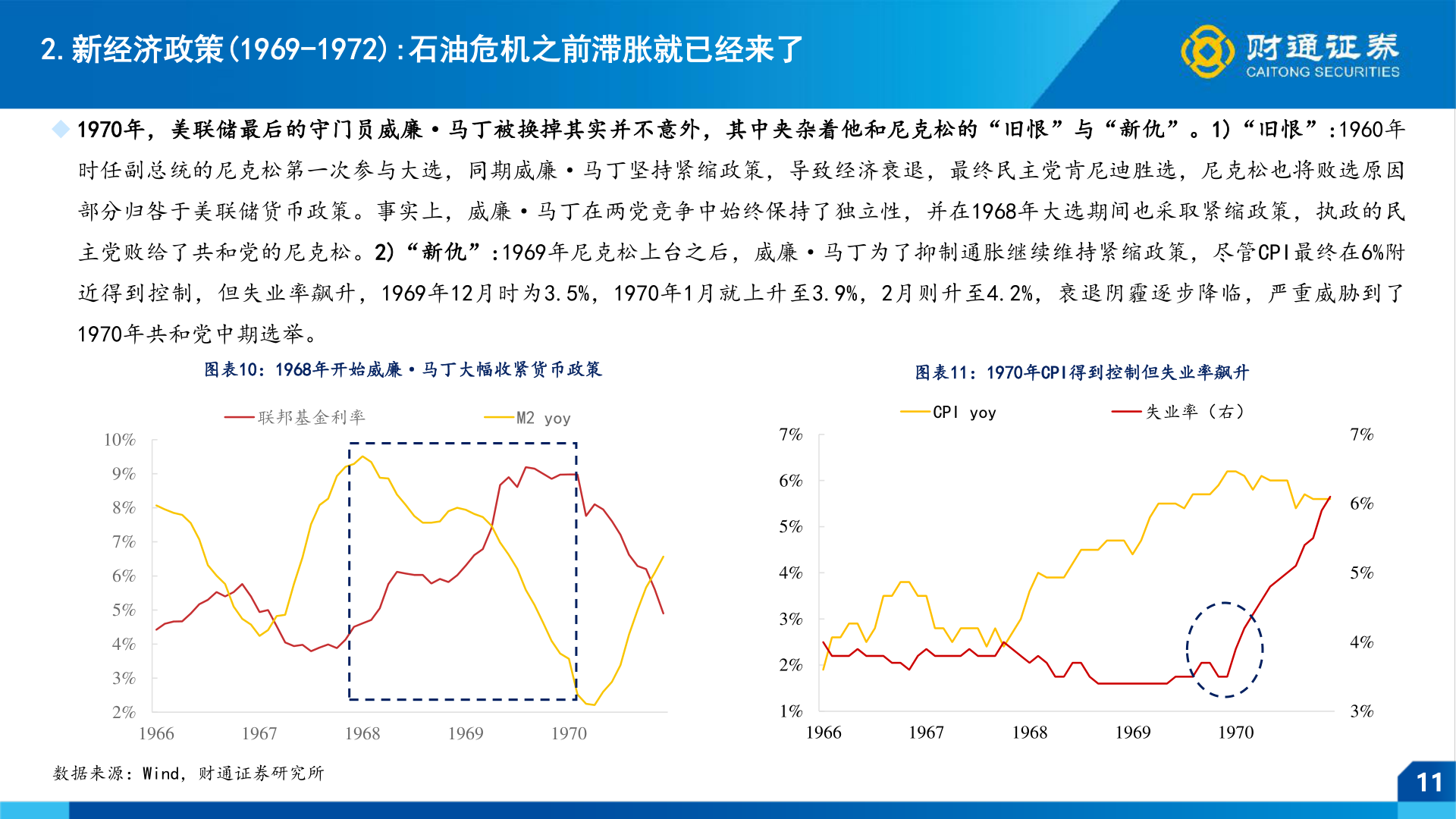 2. 新经济政策(1969-1972)：石油危机之前滞胀就已经来了

财通证券
CAITONG SECURITIES

1970年，美联储最后的守门员威廉·马丁被换掉其实并不意外，其中夹杂着他和尼克松的“旧恨”与“新仇”。1)“旧恨”：1960年时任副总统的尼克松第一次参与大选，同期威廉·马丁坚持紧缩政策，导致经济衰退，最终民主党肯尼迪胜选，尼克松也将败选原因部分归咎于美联储货币政策。事实上，威廉·马丁在两党竞争中始终保持了独立性，并在1968年大选期间也采取紧缩政策，执政的民主党败给了共和党的尼克松。2)“新仇”：1969年尼克松上台之后，威廉·马丁为了抑制通胀继续维持紧缩政策，尽管CPI最终在6%附近得到控制，但失业率飙升，1969年12月时为3.5%，1970年1月就上升至3.9%，2月则升至4.2%，衰退阴霾逐步降临，严重威胁到了1970年共和党中期选举。

图表10：1968年开始威廉·马丁大幅收紧货币政策

联邦基金利率
M2 yoy

10%
9%
8%
7%
6%
5%
4%
3%
2%
1966
1967
1968
1969
1970

图表11：1970年CPI得到控制但失业率飙升

CPI yoy
失业率（右）

7%
6%
5%
4%
3%
2%
1%
7%
6%
5%
4%
3%
1966
1967
1968
1969
1970

数据来源：Wind，财通证券研究所

11